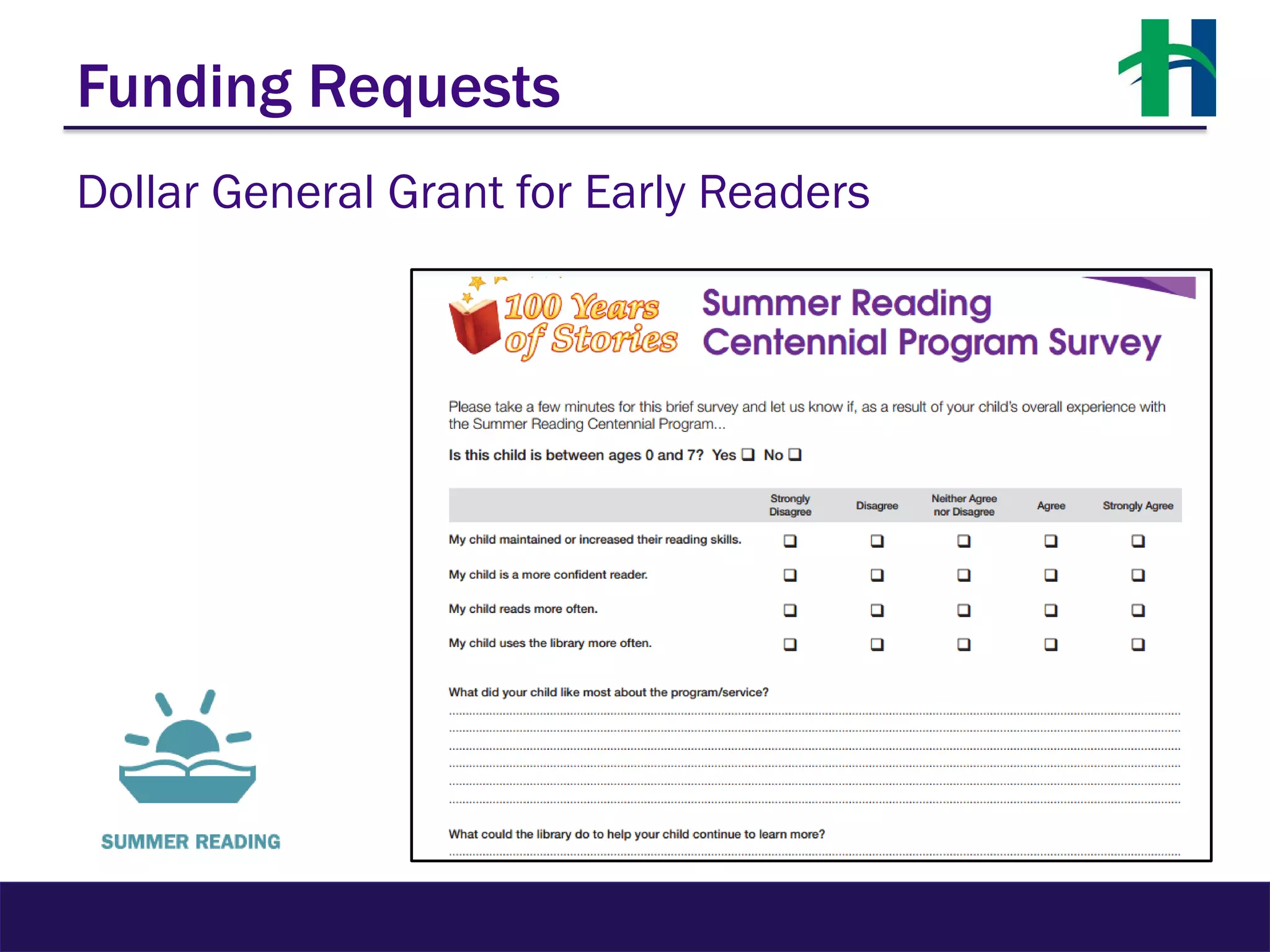 Funding Requests

Dollar General Grant for Early Readers

100 Years of Stories

Summer Reading Centennial Program Survey

Please take a few minutes for this brief survey and let us know if, as a result of your child's overall experience with the Summer Reading Centennial Program...

Is this child is between ages 0 and 7? Yes ❑ No ❑

| | Strongly Disagree | Disagree | Neither Agree nor Disagree | Agree | Strongly Agree |
|---|---|---|---|---|---|
| My child maintained or increased their reading skills. | ❑ | ❑ | ❑ | ❑ | ❑ |
| My child is a more confident reader. | ❑ | ❑ | ❑ | ❑ | ❑ |
| My child reads more often. | ❑ | ❑ | ❑ | ❑ | ❑ |
| My child uses the library more often. | ❑ | ❑ | ❑ | ❑ | ❑ |

What did your child like most about the program/service?

What could the library do to help your child continue to learn more?

SUMMER READING